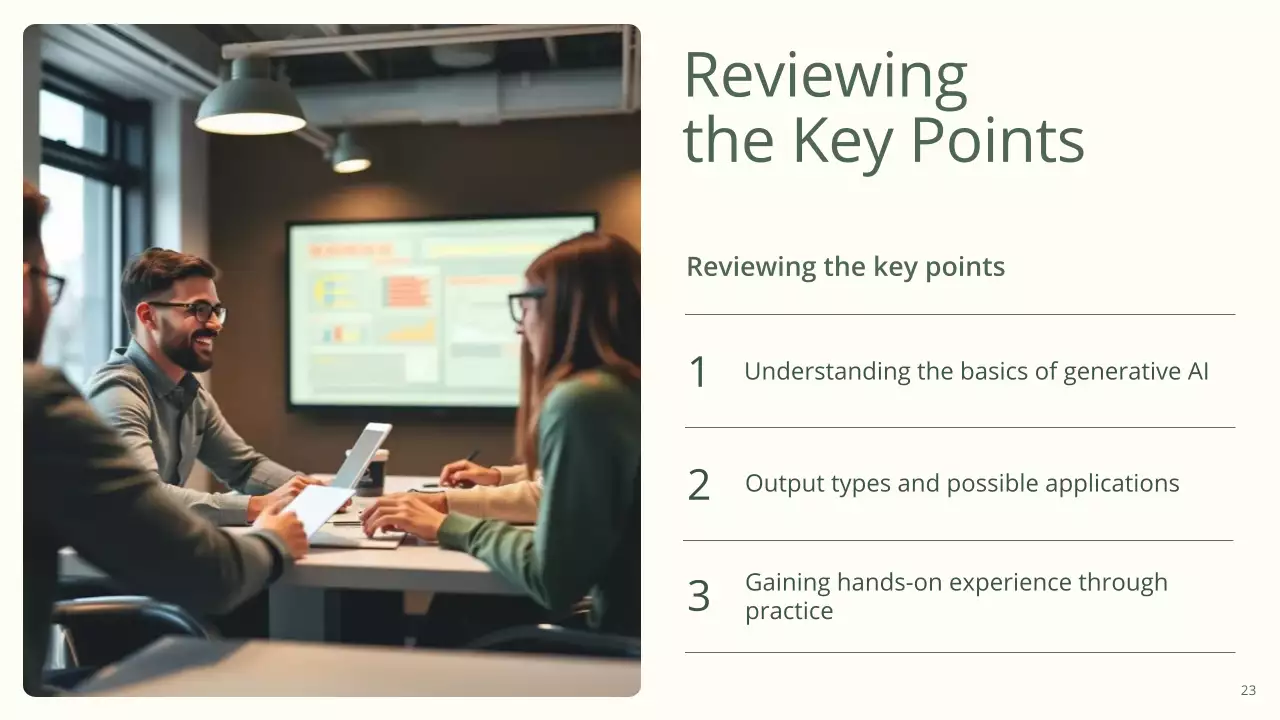 Reviewing the Key Points

Reviewing the key points

1 Understanding the basics of generative AI

2 Output types and possible applications

3 Gaining hands-on experience through practice

23